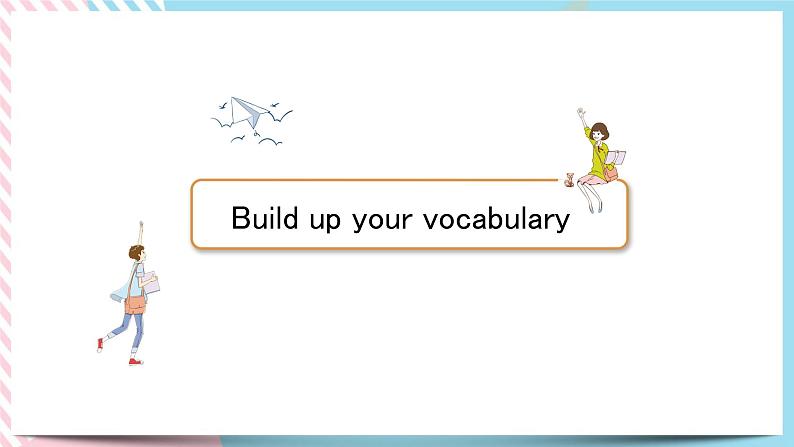 Build up your vocabulary